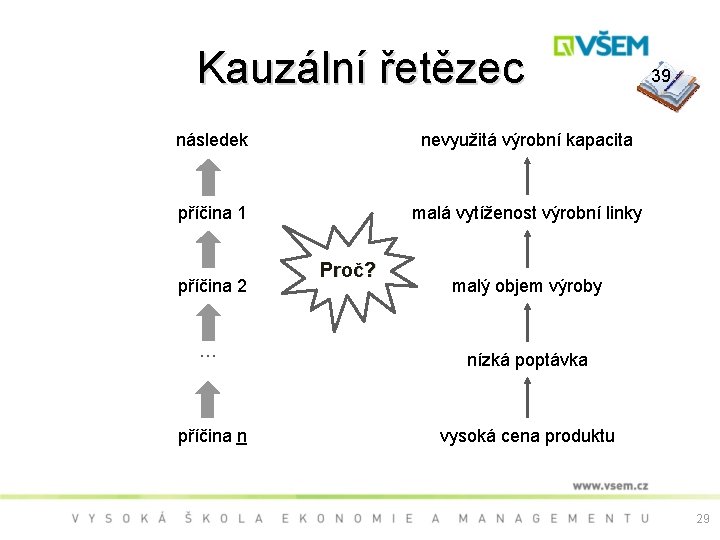 Kauzální řetězec

VŠEM

39

následek

příčina 1

příčina 2

…

příčina n

Proč?

nevyužitá výrobní kapacita

malá vytíženost výrobní linky

malý objem výroby

nízká poptávka

vysoká cena produktu

www.vsem.cz

VYSOKÁ ŠKOLA EKONOMIE A MANAGEMENTU

29